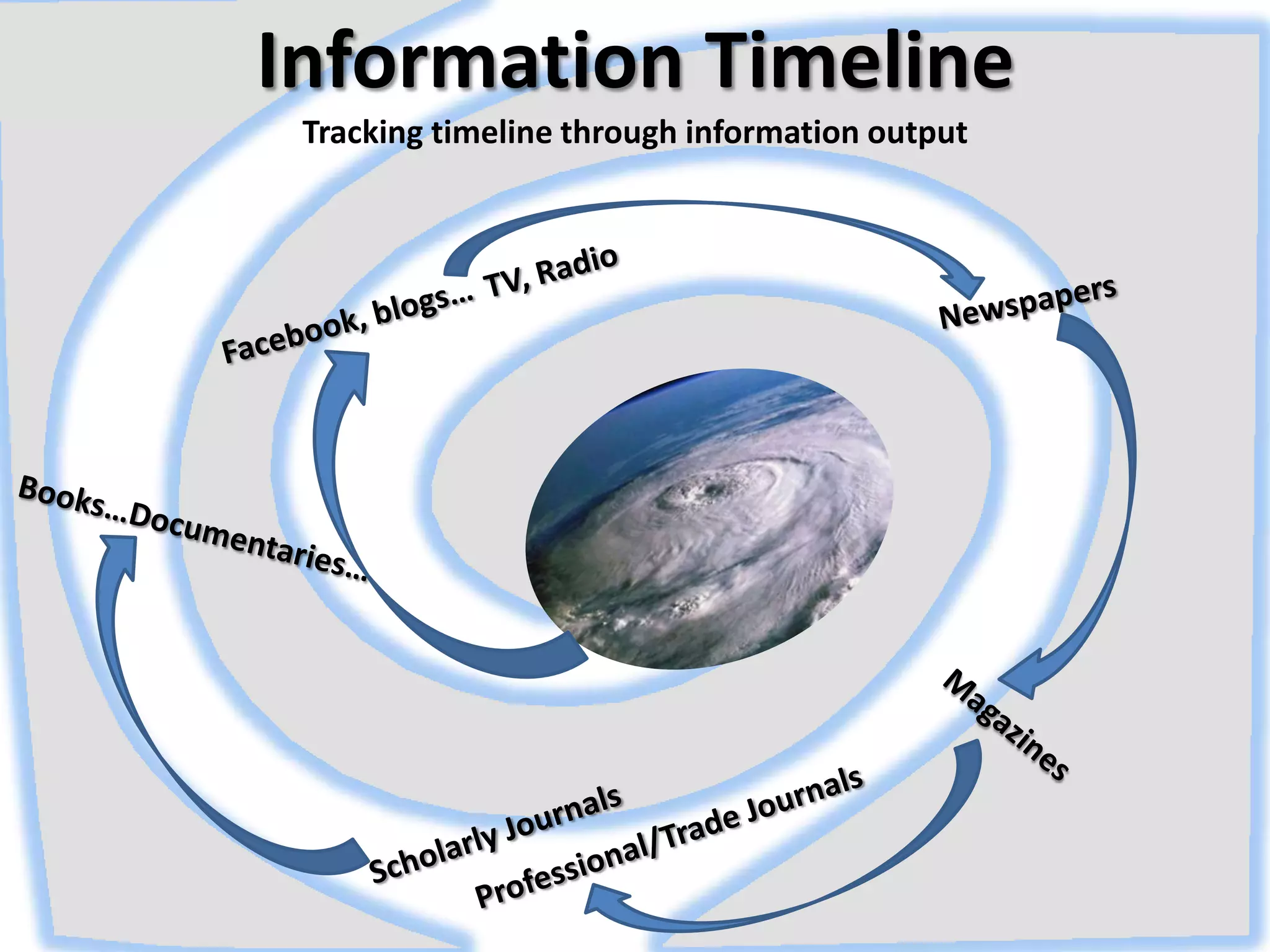 Information Timeline

Tracking timeline through information output

Facebook, blogs… TV, Radio

Newspapers

Magazines

Professional/Trade Journals

Scholarly Journals

Books…Documentaries…